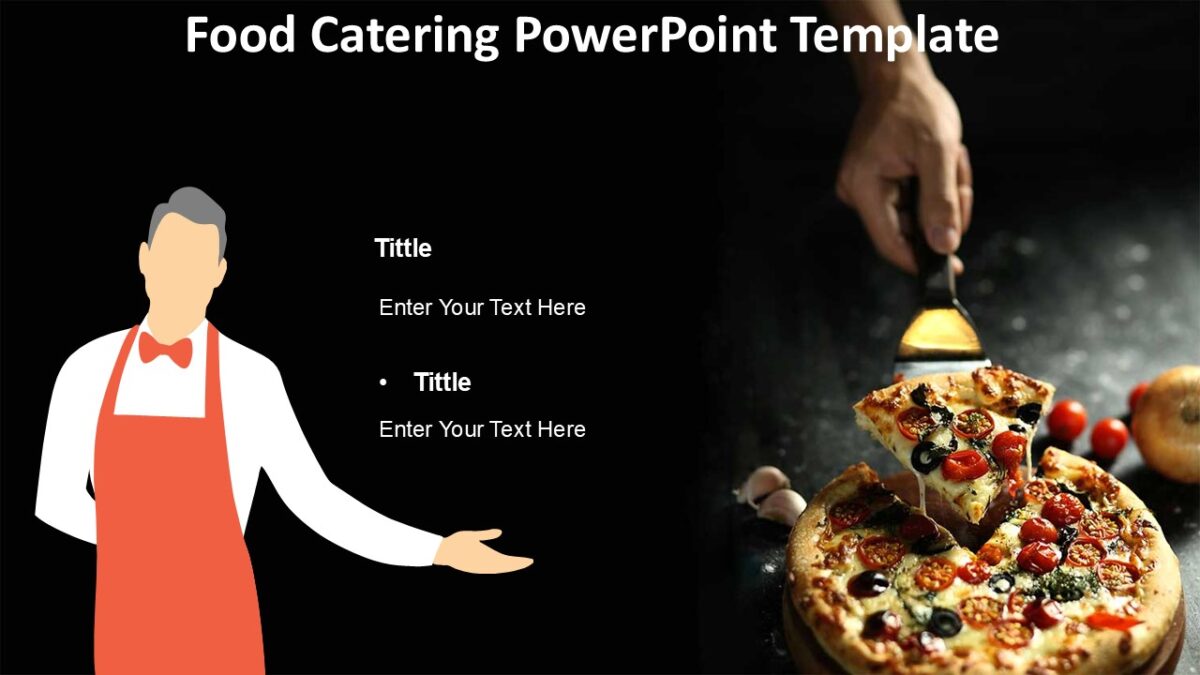 Food Catering PowerPoint Template

Tittle

Enter Your Text Here

• Tittle

Enter Your Text Here